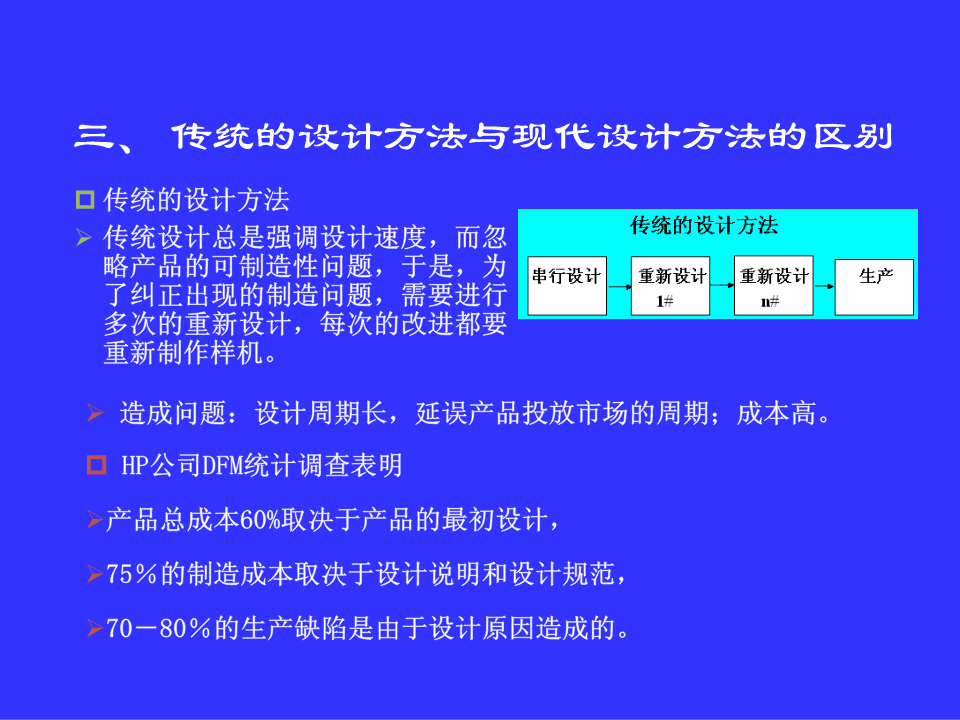 三、 传统的设计方法与现代设计方法的区别

传统的设计方法

传统设计总是强调设计速度，而忽略产品的可制造性问题，于是，为了纠正出现的制造问题，需要进行多次的重新设计，每次的改进都要重新制作样机。

传统的设计方法

串行设计

重新设计 1#

重新设计 n#

生产

造成问题：设计周期长，延误产品投放市场的周期；成本高。

HP公司DFM统计调查表明

产品总成本60%取决于产品的最初设计，

75％的制造成本取决于设计说明和设计规范，

70－80％的生产缺陷是由于设计原因造成的。